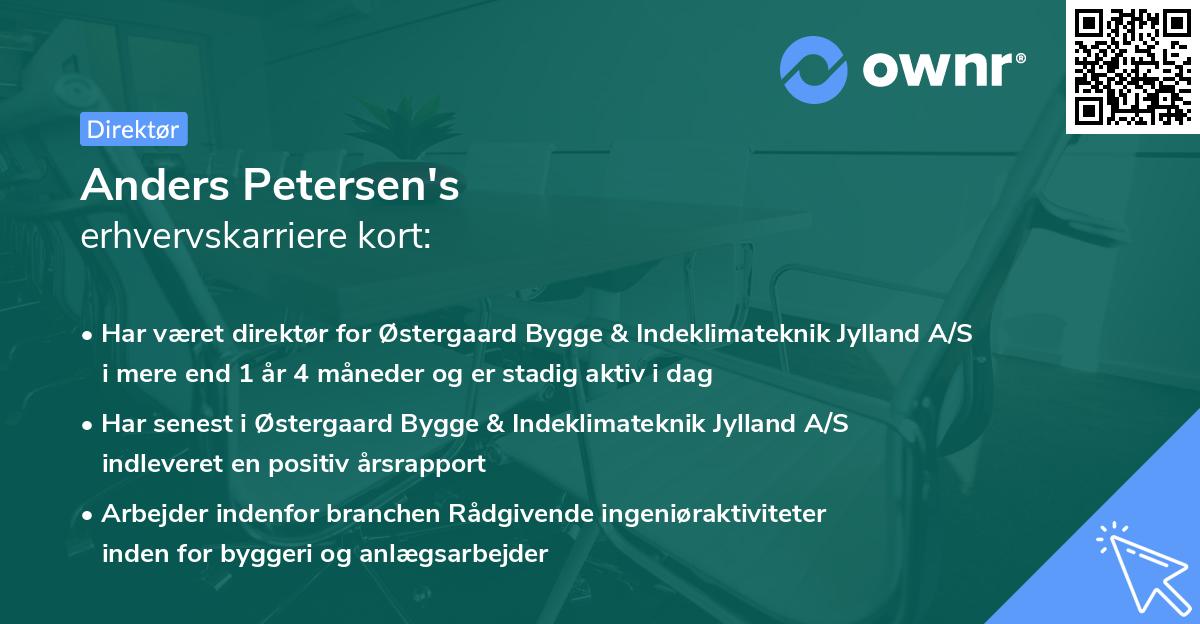 ownr®

Direktør

Anders Petersen's
erhvervskarriere kort:

• Har været direktør for Østergaard Bygge & Indeklimateknik Jylland A/S i mere end 1 år 4 måneder og er stadig aktiv i dag

• Har senest i Østergaard Bygge & Indeklimateknik Jylland A/S indleveret en positiv årsrapport

• Arbejder indenfor branchen Rådgivende ingeniøraktiviteter inden for byggeri og anlægsarbejder